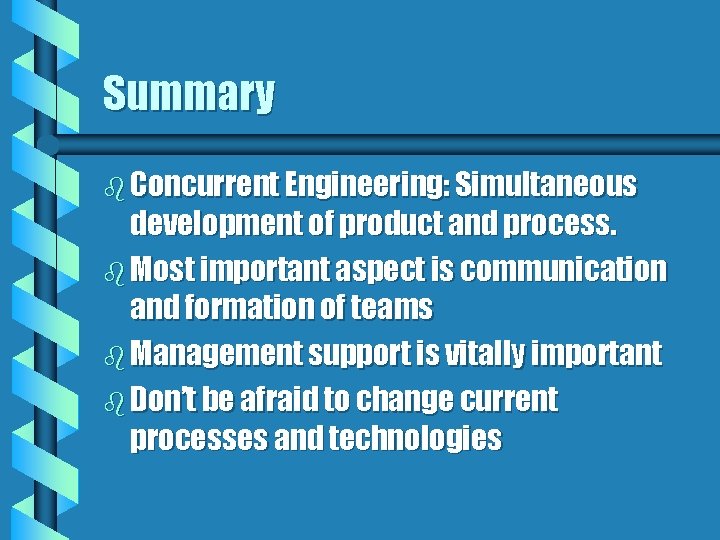 Summary

- Concurrent Engineering: Simultaneous development of product and process.
- Most important aspect is communication and formation of teams
- Management support is vitally important
- Don't be afraid to change current processes and technologies